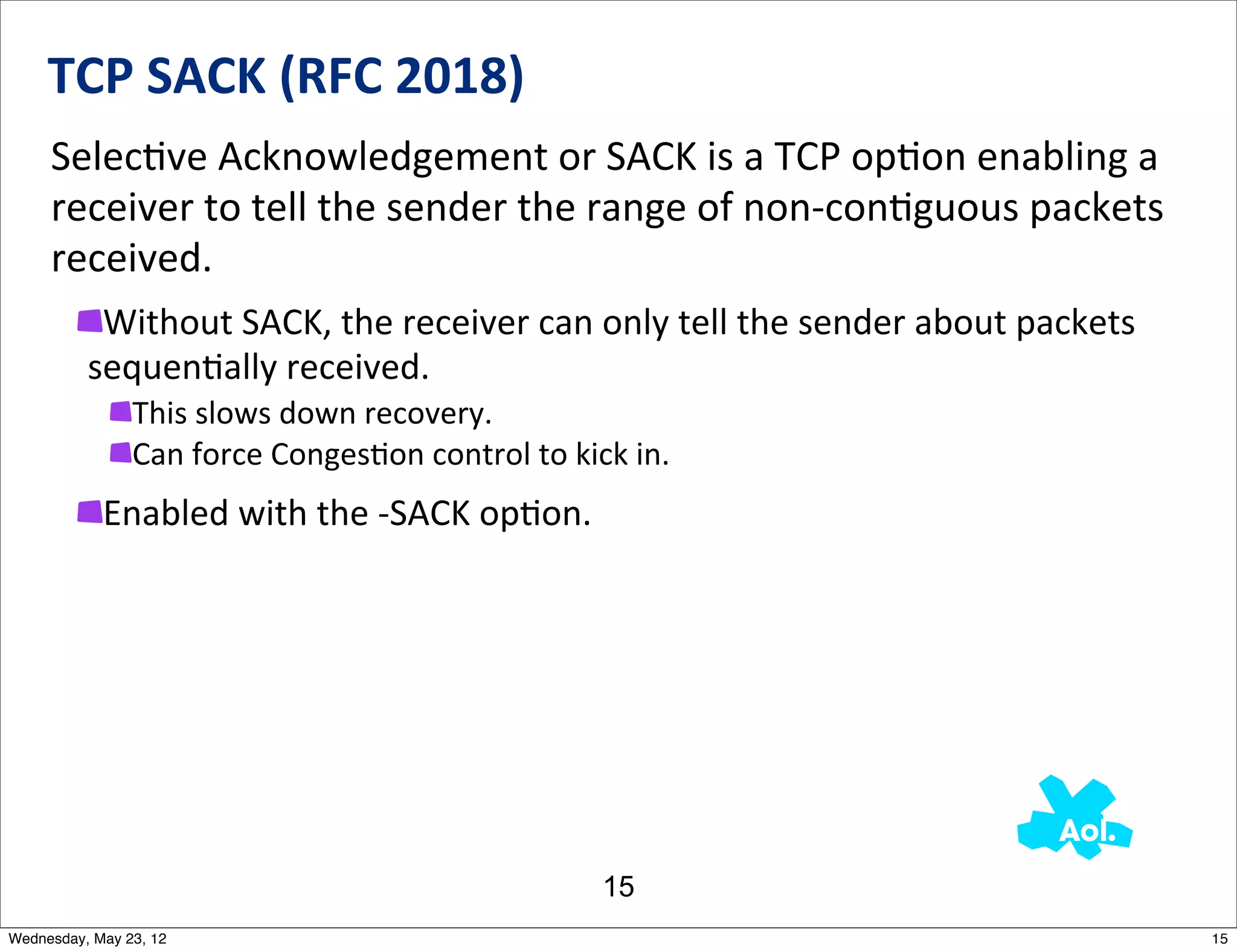 TCP SACK (RFC 2018)

Selective Acknowledgement or SACK is a TCP option enabling a receiver to tell the sender the range of non-contiguous packets received.

Without SACK, the receiver can only tell the sender about packets sequentially received.

This slows down recovery.

Can force Congestion control to kick in.

Enabled with the -SACK option.

Aol.

15

Wednesday, May 23, 12

15